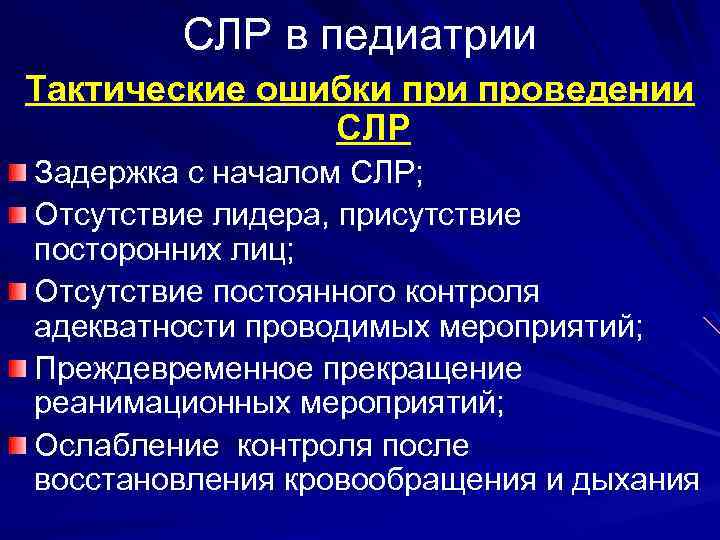 СЛР в педиатрии

Тактические ошибки при проведении СЛР

Задержка с началом СЛР;

Отсутствие лидера, присутствие посторонних лиц;

Отсутствие постоянного контроля адекватности проводимых мероприятий;

Преждевременное прекращение реанимационных мероприятий;

Ослабление  контроля после восстановления кровообращения и дыхания